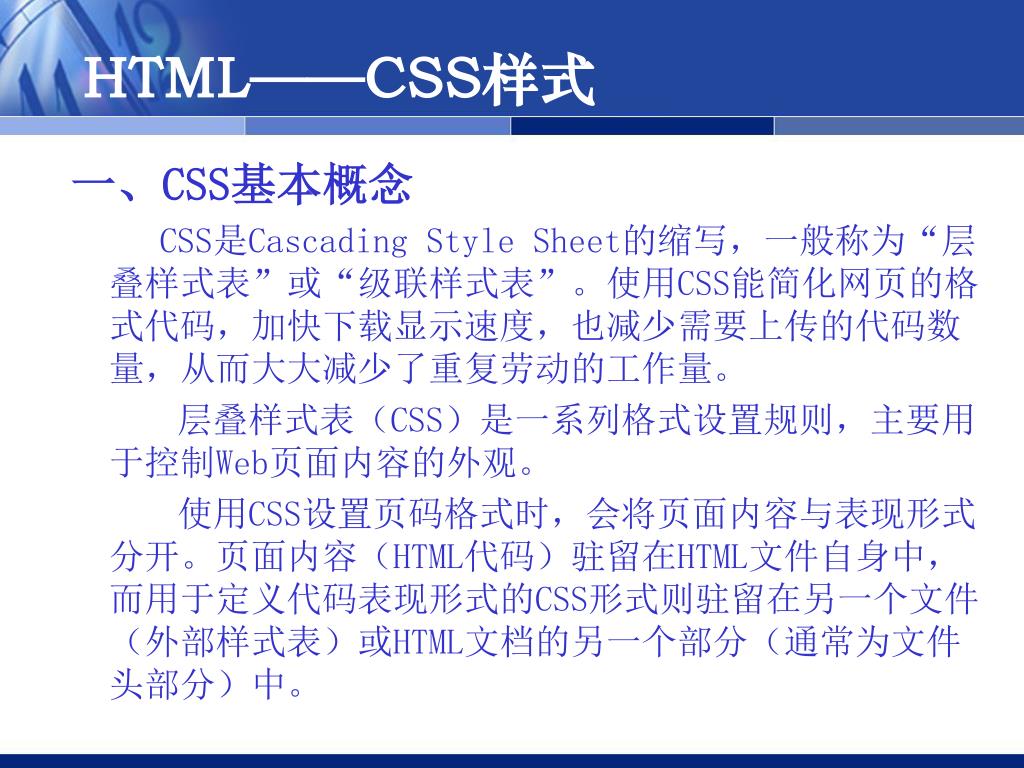 HTML——CSS样式

一、CSS基本概念

CSS是Cascading Style Sheet的缩写，一般称为“层叠样式表”或“级联样式表”。使用CSS能简化网页的格式代码，加快下载显示速度，也减少需要上传的代码数量，从而大大减少了重复劳动的工作量。

层叠样式表（CSS）是一系列格式设置规则，主要用于控制Web页面内容的外观。

使用CSS设置页码格式时，会将页面内容与表现形式分开。页面内容（HTML代码）驻留在HTML文件自身中，而用于定义代码表现形式的CSS形式则驻留在另一个文件（外部样式表）或HTML文档的另一个部分（通常为文件头部分）中。